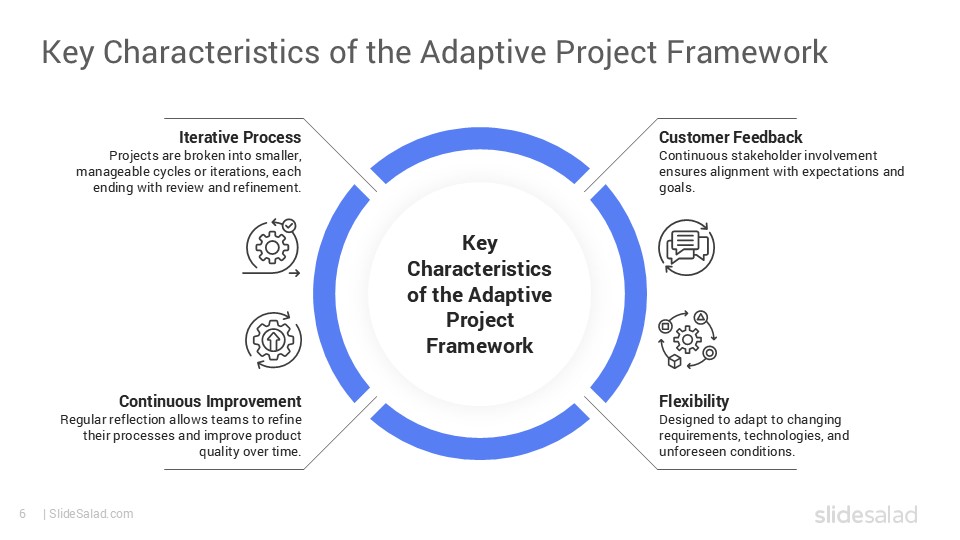 Key Characteristics of the Adaptive Project Framework

Iterative Process
Projects are broken into smaller, manageable cycles or iterations, each ending with review and refinement.

Customer Feedback
Continuous stakeholder involvement ensures alignment with expectations and goals.

Key Characteristics of the Adaptive Project Framework

Continuous Improvement
Regular reflection allows teams to refine their processes and improve product quality over time.

Flexibility
Designed to adapt to changing requirements, technologies, and unforeseen conditions.

6 | SlideSalad.com

slidesalad